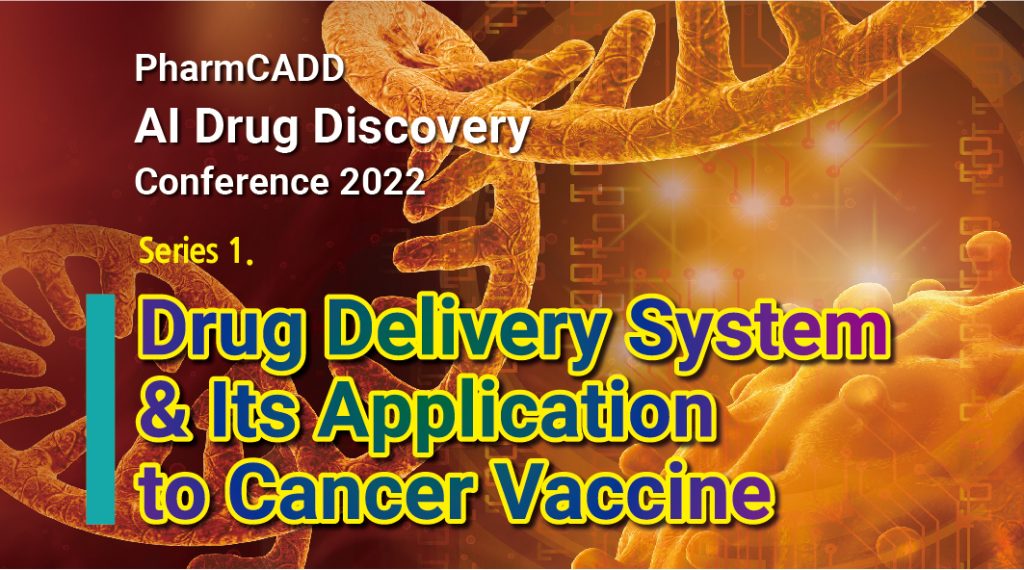 PharmCADD
AI Drug Discovery
Conference 2022

Series 1.

Drug Delivery System & Its Application to Cancer Vaccine